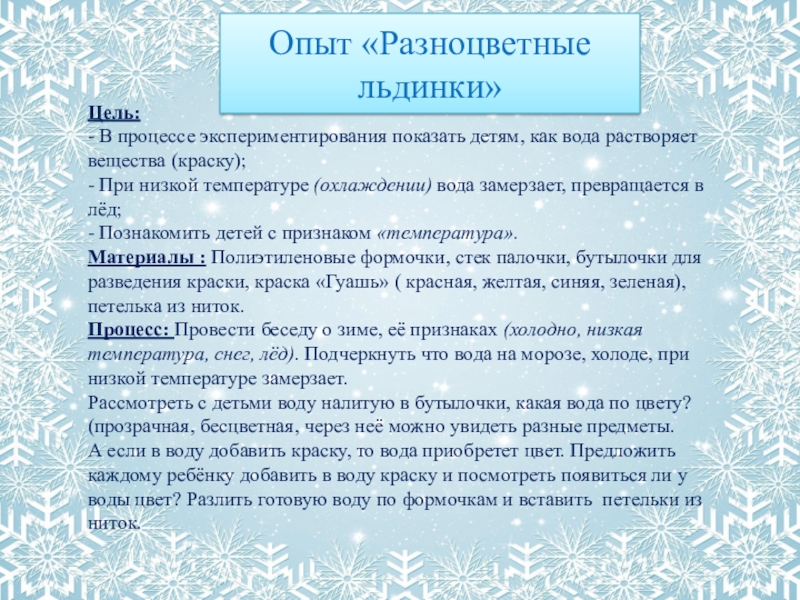 Опыт «Разноцветные льдинки»

Цель:
- В процессе экспериментирования показать детям, как вода растворяет вещества (краску);
- При низкой температуре (охлаждении) вода замерзает, превращается в лёд;
- Познакомить детей с признаком «температура».
Материалы : Полиэтиленовые формочки, стек палочки, бутылочки для разведения краски, краска «Гуашь» ( красная, желтая, синяя, зеленая), петелька из ниток.
Процесс: Провести беседу о зиме, её признаках (холодно, низкая температура, снег, лёд). Подчеркнуть что вода на морозе, холоде, при низкой температуре замерзает.
Рассмотреть с детьми воду налитую в бутылочки, какая вода по цвету? (прозрачная, бесцветная, через неё можно увидеть разные предметы.
А если в воду добавить краску, то вода приобретет цвет. Предложить каждому ребёнку добавить в воду краску и посмотреть появиться ли у воды цвет? Разлить готовую воду по формочкам и вставить петельки из ниток.